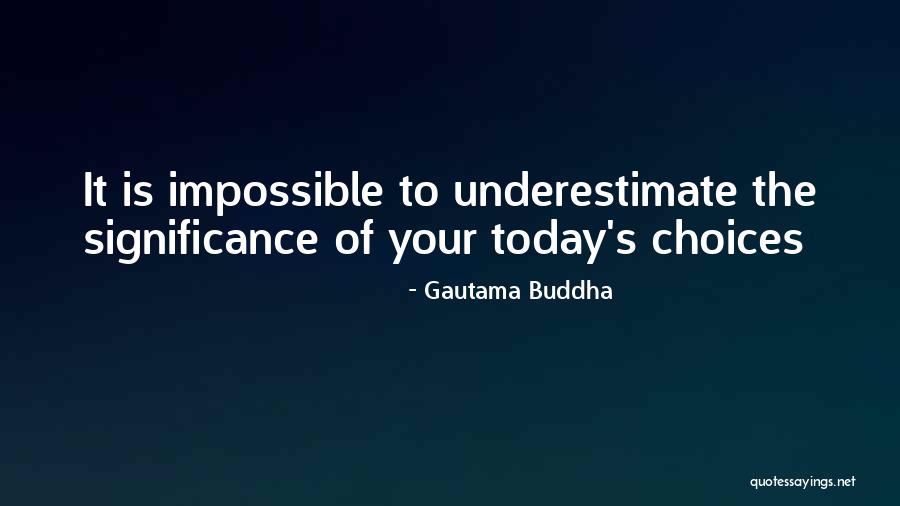 It is impossible to underestimate the significance of your today's choices

- Gautama Buddha

quotessayings.net